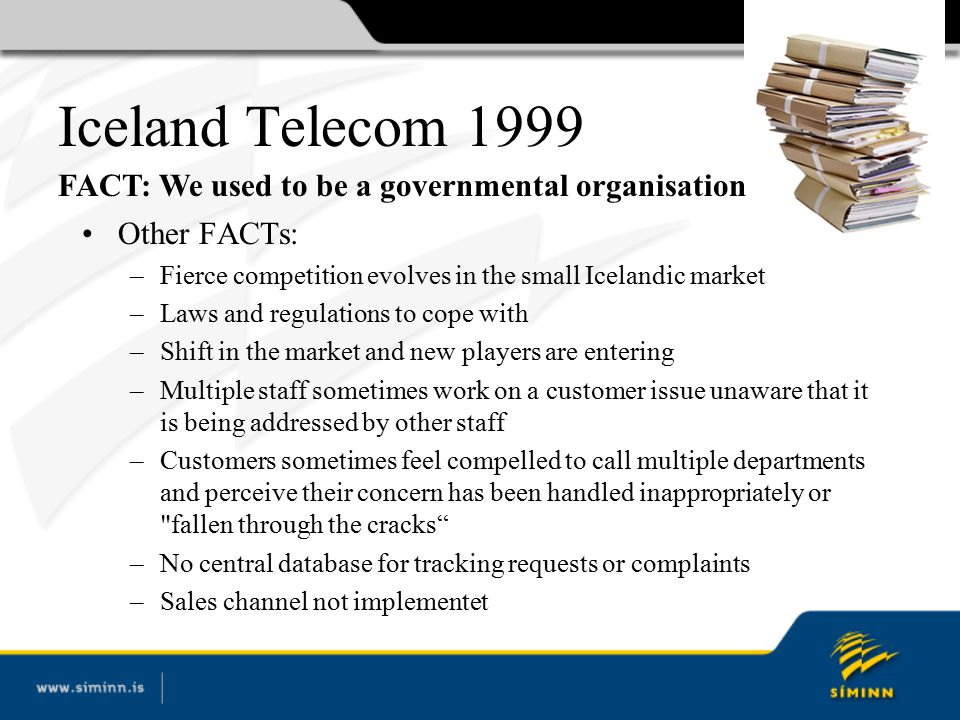 Iceland Telecom 1999

FACT: We used to be a governmental organisation

• Other FACTs:
– Fierce competition evolves in the small Icelandic market
– Laws and regulations to cope with
– Shift in the market and new players are entering
– Multiple staff sometimes work on a customer issue unaware that it is being addressed by other staff
– Customers sometimes feel compelled to call multiple departments and perceive their concern has been handled inappropriately or "fallen through the cracks“
– No central database for tracking requests or complaints
– Sales channel not implementet

www.siminn.is

SÍMINN